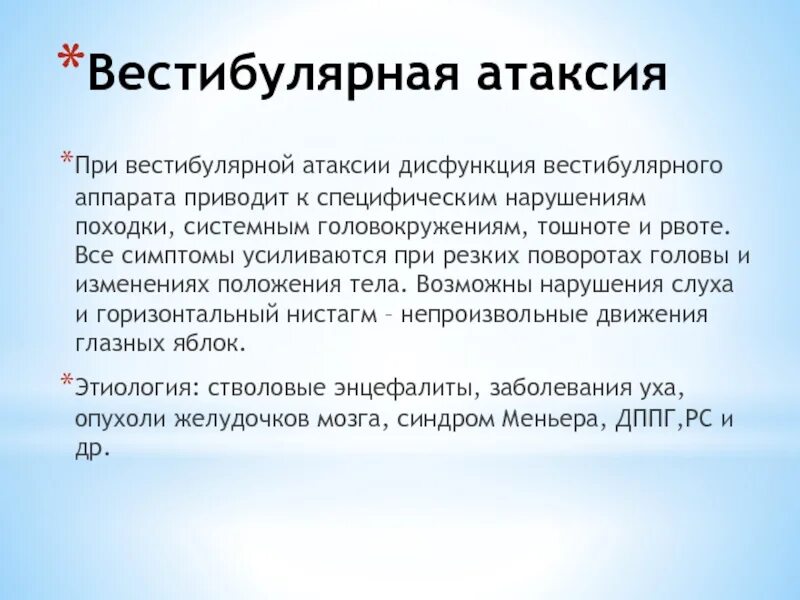 *Вестибулярная атаксия

*При вестибулярной атаксии дисфункция вестибулярного аппарата приводит к специфическим нарушениям походки, системным головокружениям, тошноте и рвоте. Все симптомы усиливаются при резких поворотах головы и изменениях положения тела. Возможны нарушения слуха и горизонтальный нистагм – непроизвольные движения глазных яблок.

*Этиология: стволовые энцефалиты, заболевания уха, опухоли желудочков мозга, синдром Меньера, ДППГ,РС и др.